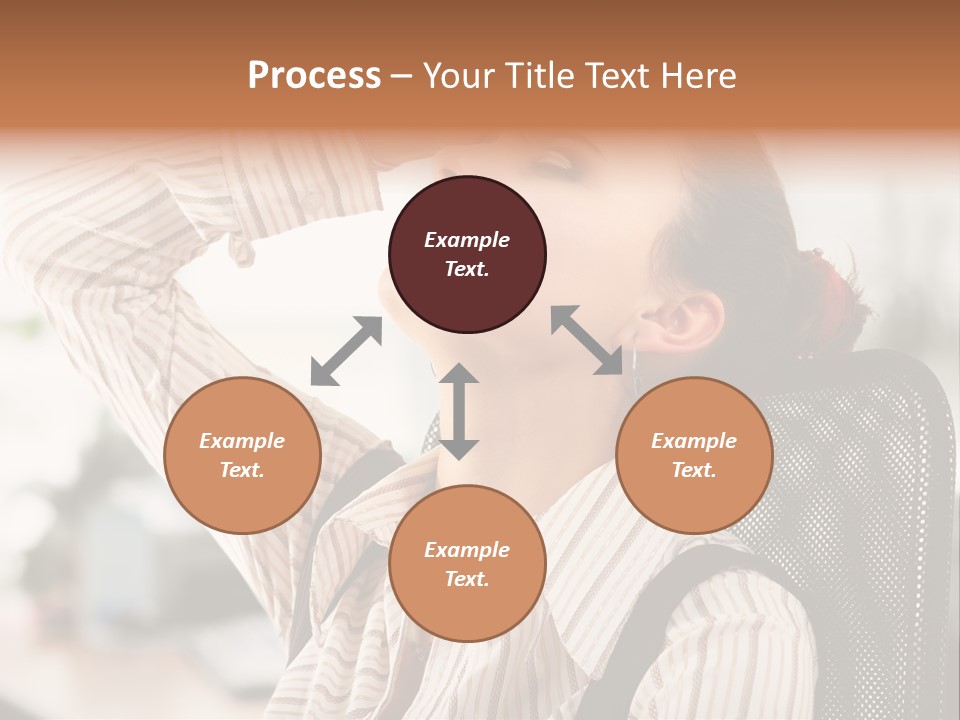 Process – Your Title Text Here

Example Text.

Example Text.

Example Text.

Example Text.